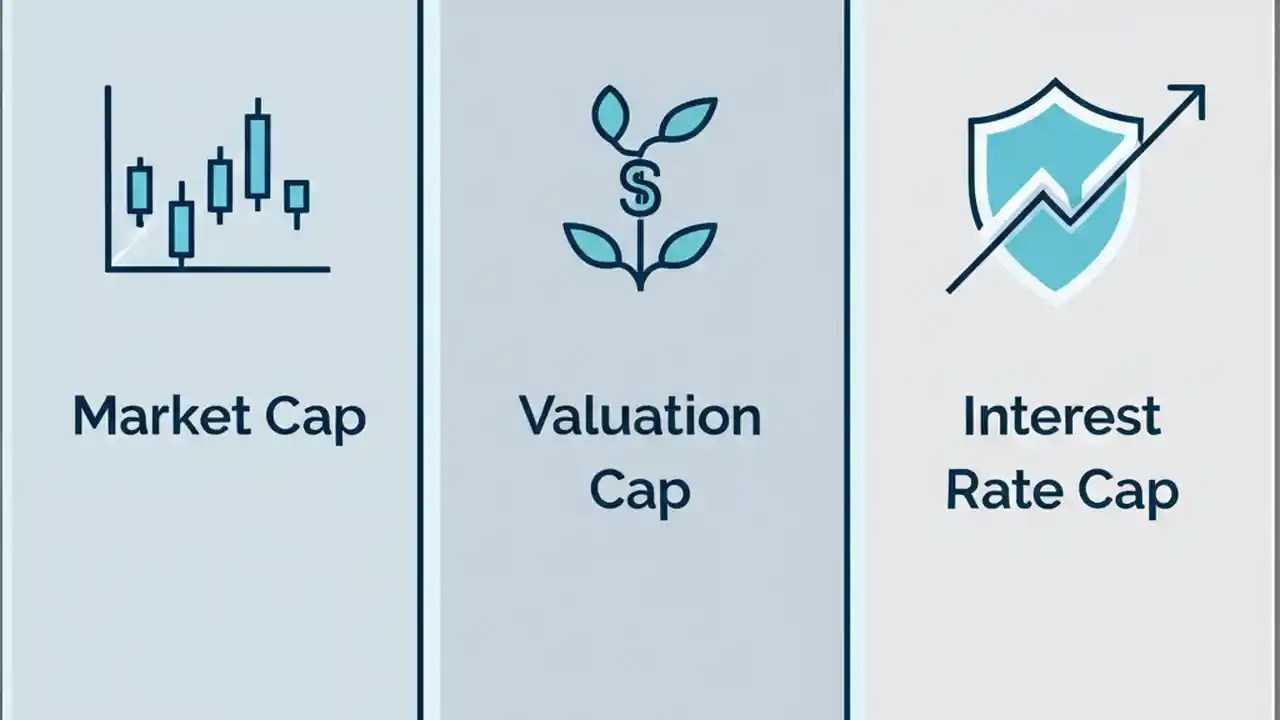 $

Market Cap

Valuation Cap

Interest Rate Cap